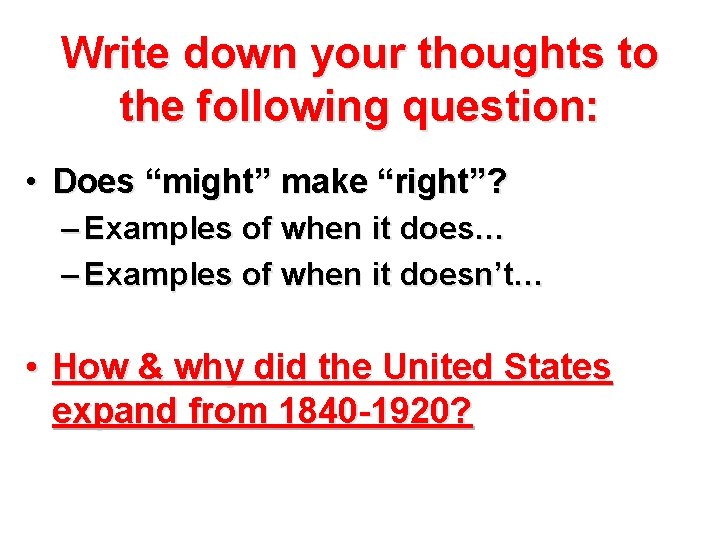 Write down your thoughts to the following question:

• Does “might” make “right”?
– Examples of when it does…
– Examples of when it doesn’t…

• How & why did the United States expand from 1840-1920?